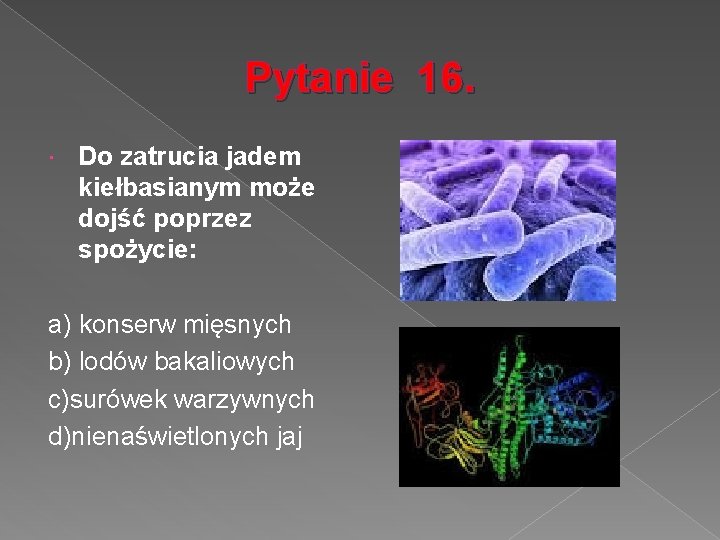 Pytanie 16.

Do zatrucia jadem kiełbasianym może dojść poprzez spożycie:

a) konserw mięsnych
b) lodów bakaliowych
c)surówek warzywnych
d)nienaświetlonych jaj